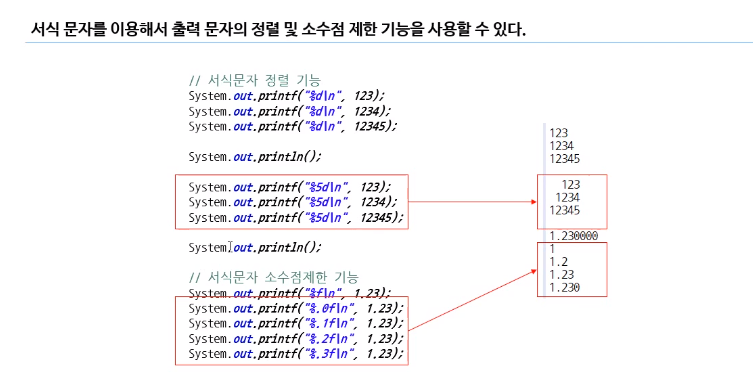 서식 문자를 이용해서 출력 문자의 정렬 및 소수점 제한 기능을 사용할 수 있다.

// 서식문자 정렬 기능
System.out.printf("%d\n", 123);
System.out.printf("%d\n", 1234);
System.out.printf("%d\n", 12345);

System.out.println();

System.out.printf("%5d\n", 123);
System.out.printf("%5d\n", 1234);
System.out.printf("%5d\n", 12345);

System.out.println();

// 서식문자 소수점제한 기능
System.out.printf("%f\n", 1.23);
System.out.printf("%.0f\n", 1.23);
System.out.printf("%.1f\n", 1.23);
System.out.printf("%.2f\n", 1.23);
System.out.printf("%.3f\n", 1.23);

123
1234
12345
123
1234
12345
1.230000
1
1.2
1.23
1.230